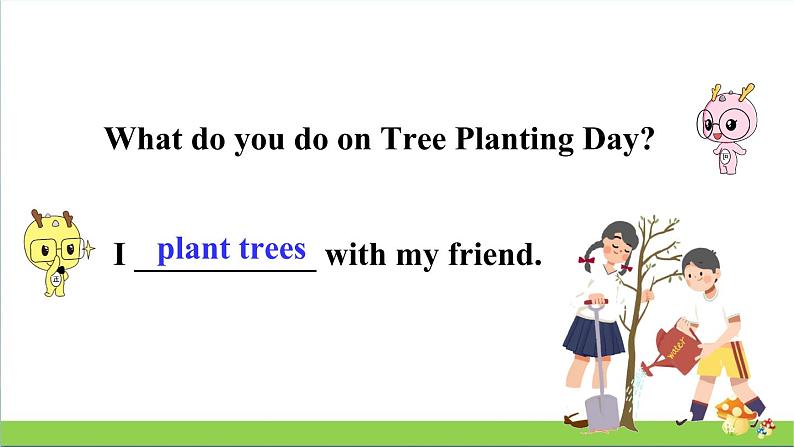 What do you do on Tree Planting Day?

I plant trees with my friend.

water